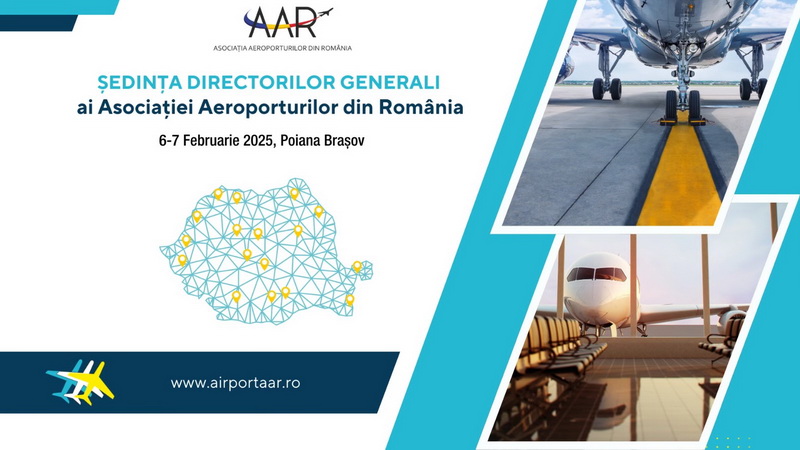 AAR
ASOCIAȚIA AEROPORTURILOR DIN ROMÂNIA

ȘEDINȚA DIRECTORILOR GENERALI
ai Asociației Aeroporturilor din România

6-7 Februarie 2025, Poiana Brașov

www.airportaar.ro